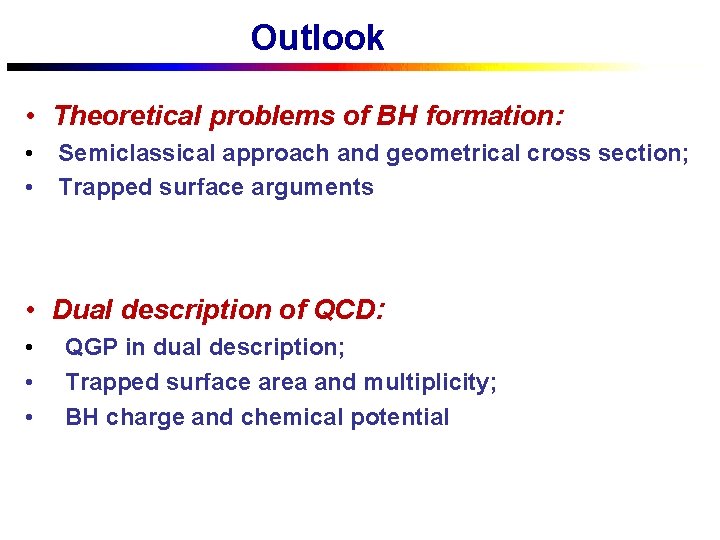 Outlook

• Theoretical problems of BH formation:

• Semiclassical approach and geometrical cross section;
• Trapped surface arguments

• Dual description of QCD:

• QGP in dual description;
• Trapped surface area and multiplicity;
• BH charge and chemical potential